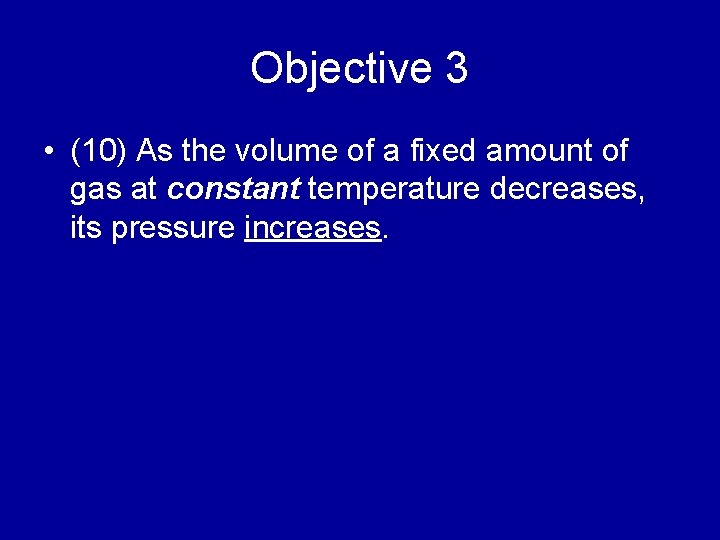 Objective 3

• (10) As the volume of a fixed amount of gas at constant temperature decreases, its pressure increases.